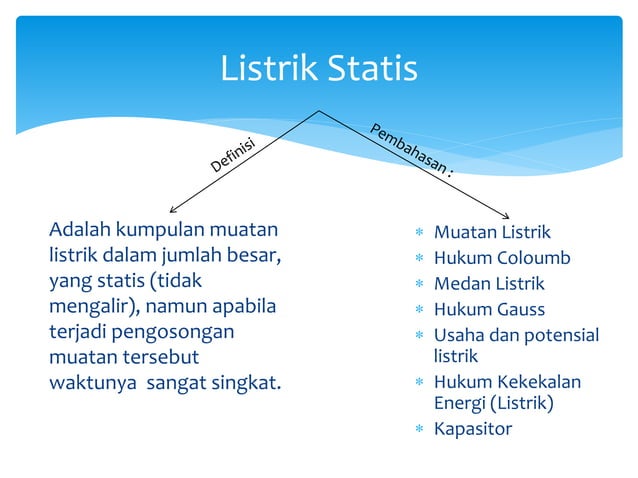 Listrik Statis

Definisi

Pembahasan :

Adalah kumpulan muatan listrik dalam jumlah besar, yang statis (tidak mengalir), namun apabila terjadi pengosongan muatan tersebut waktunya  sangat singkat.

* Muatan Listrik
* Hukum Coloumb
* Medan Listrik
* Hukum Gauss
* Usaha dan potensial listrik
* Hukum Kekekalan Energi (Listrik)
* Kapasitor